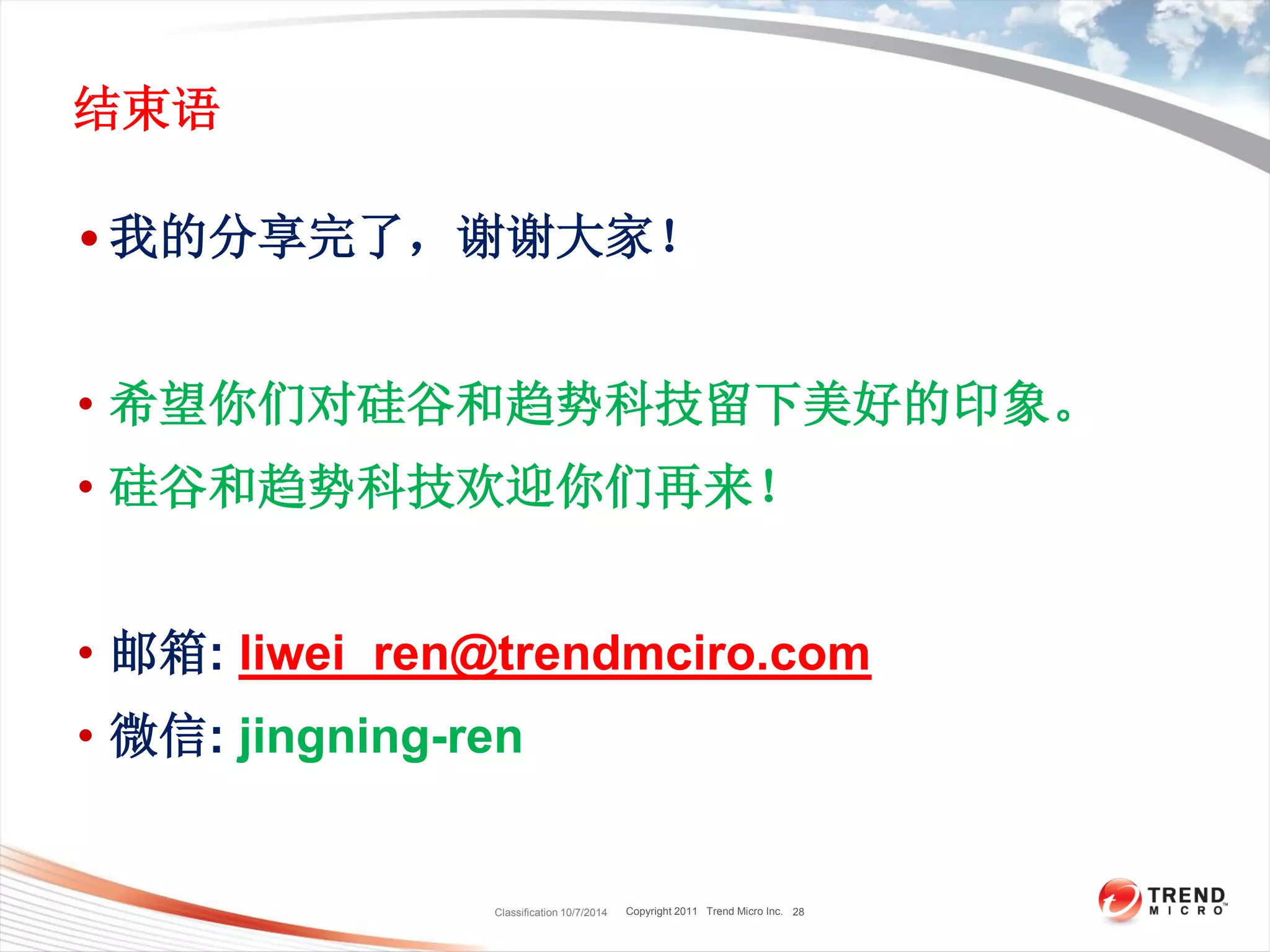 结束语

• 我的分享完了，谢谢大家！

• 希望你们对硅谷和趋势科技留下美好的印象。
• 硅谷和趋势科技欢迎你们再来！

• 邮箱: liwei_ren@trendmciro.com
• 微信: jingning-ren

Classification 10/7/2014 Copyright 2011 Trend Micro Inc. 28

TREND MICRO™